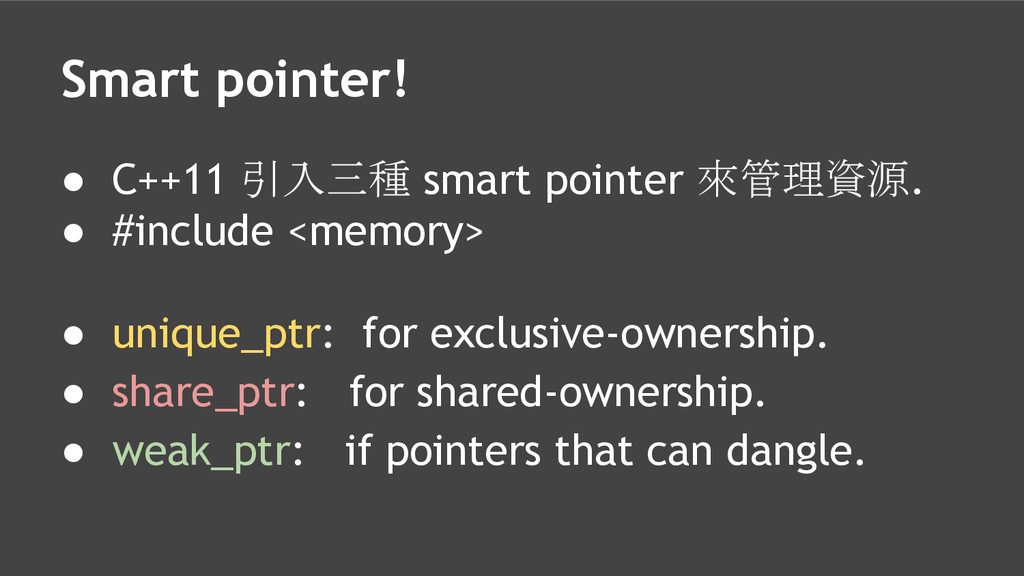 Smart pointer!

● C++11 引入三種 smart pointer 來管理資源.
● #include <memory>

● unique_ptr: for exclusive-ownership.
● share_ptr: for shared-ownership.
● weak_ptr: if pointers that can dangle.